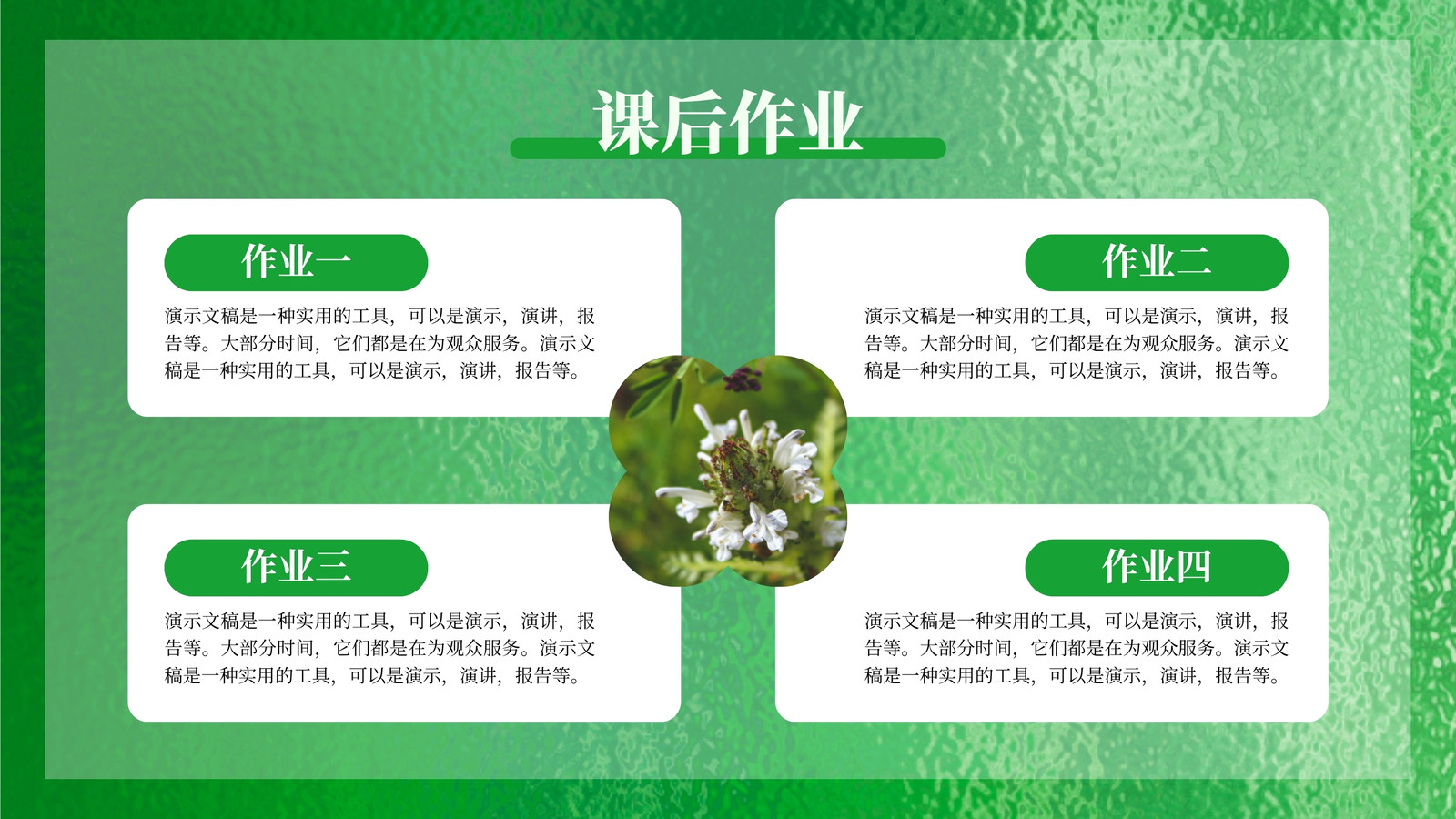 课后作业

作业一

演示文稿是一种实用的工具，可以是演示，演讲，报告等。大部分时间，它们都是在为观众服务。演示文稿是一种实用的工具，可以是演示，演讲，报告等。

作业二

演示文稿是一种实用的工具，可以是演示，演讲，报告等。大部分时间，它们都是在为观众服务。演示文稿是一种实用的工具，可以是演示，演讲，报告等。

作业三

演示文稿是一种实用的工具，可以是演示，演讲，报告等。大部分时间，它们都是在为观众服务。演示文稿是一种实用的工具，可以是演示，演讲，报告等。

作业四

演示文稿是一种实用的工具，可以是演示，演讲，报告等。大部分时间，它们都是在为观众服务。演示文稿是一种实用的工具，可以是演示，演讲，报告等。